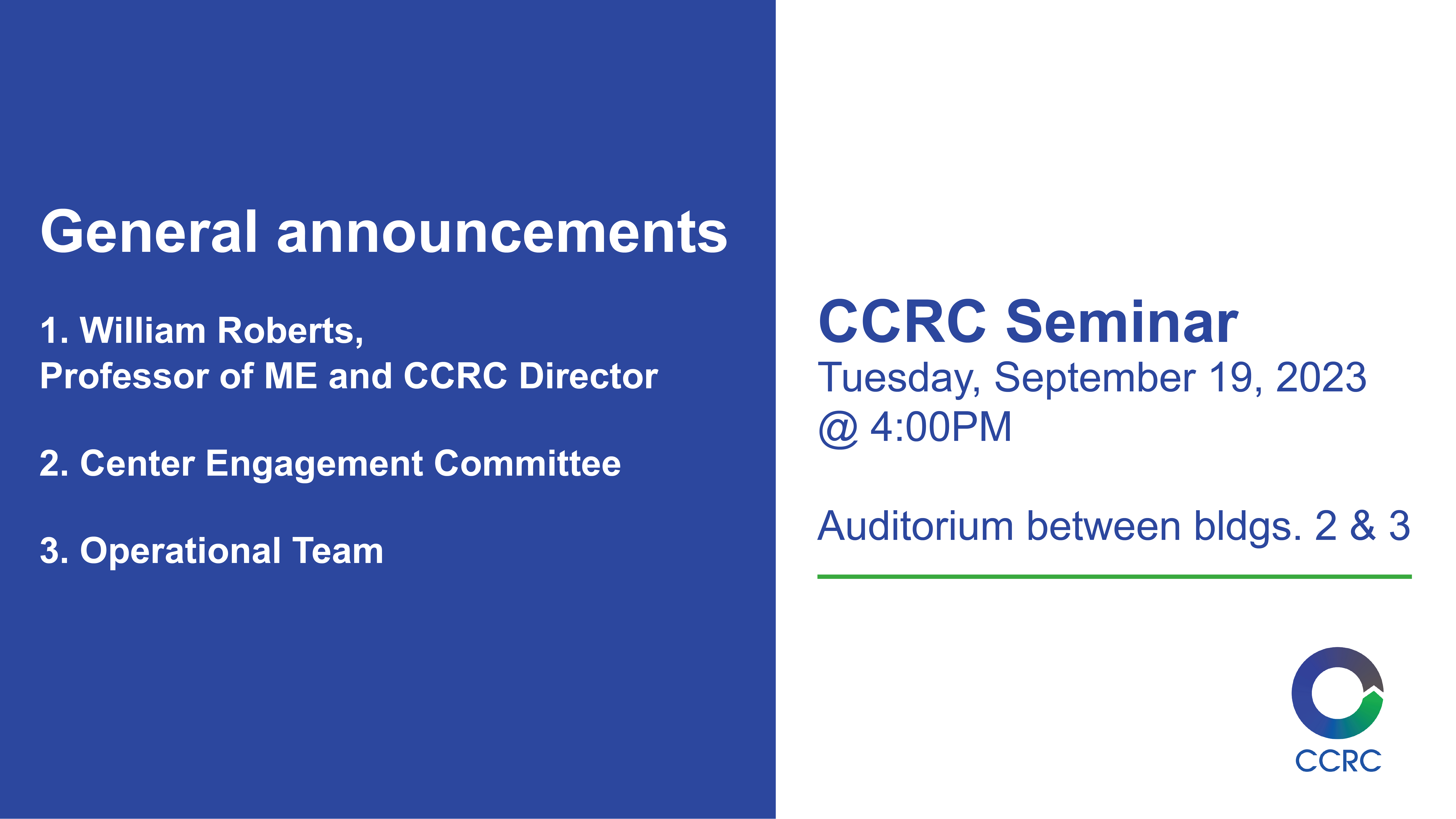 General announcements

1. William Roberts,
Professor of ME and CCRC Director

2. Center Engagement Committee

3. Operational Team

CCRC Seminar
Tuesday, September 19, 2023
@ 4:00PM

Auditorium between bldgs. 2 & 3

CCRC